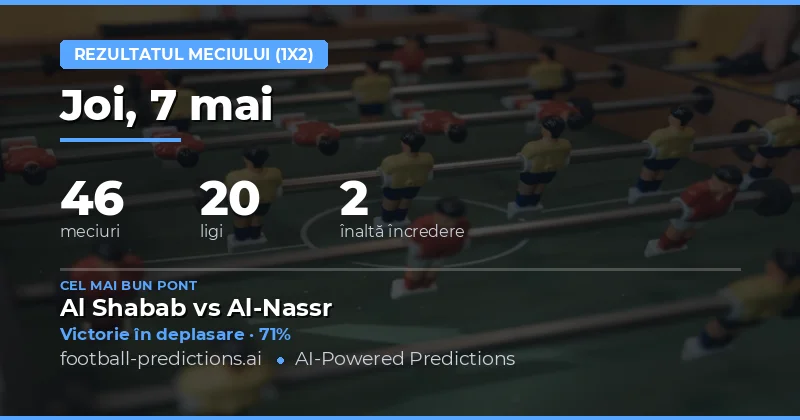 REZULTATUL MECIULUI (1X2)

Joi, 7 mai

46
meciuri

20
ligi

2
înaltă încredere

CEL MAI BUN PONT

Al Shabab vs Al-Nassr

Victorie în deplasare · 71%

football-predictions.ai • AI-Powered Predictions